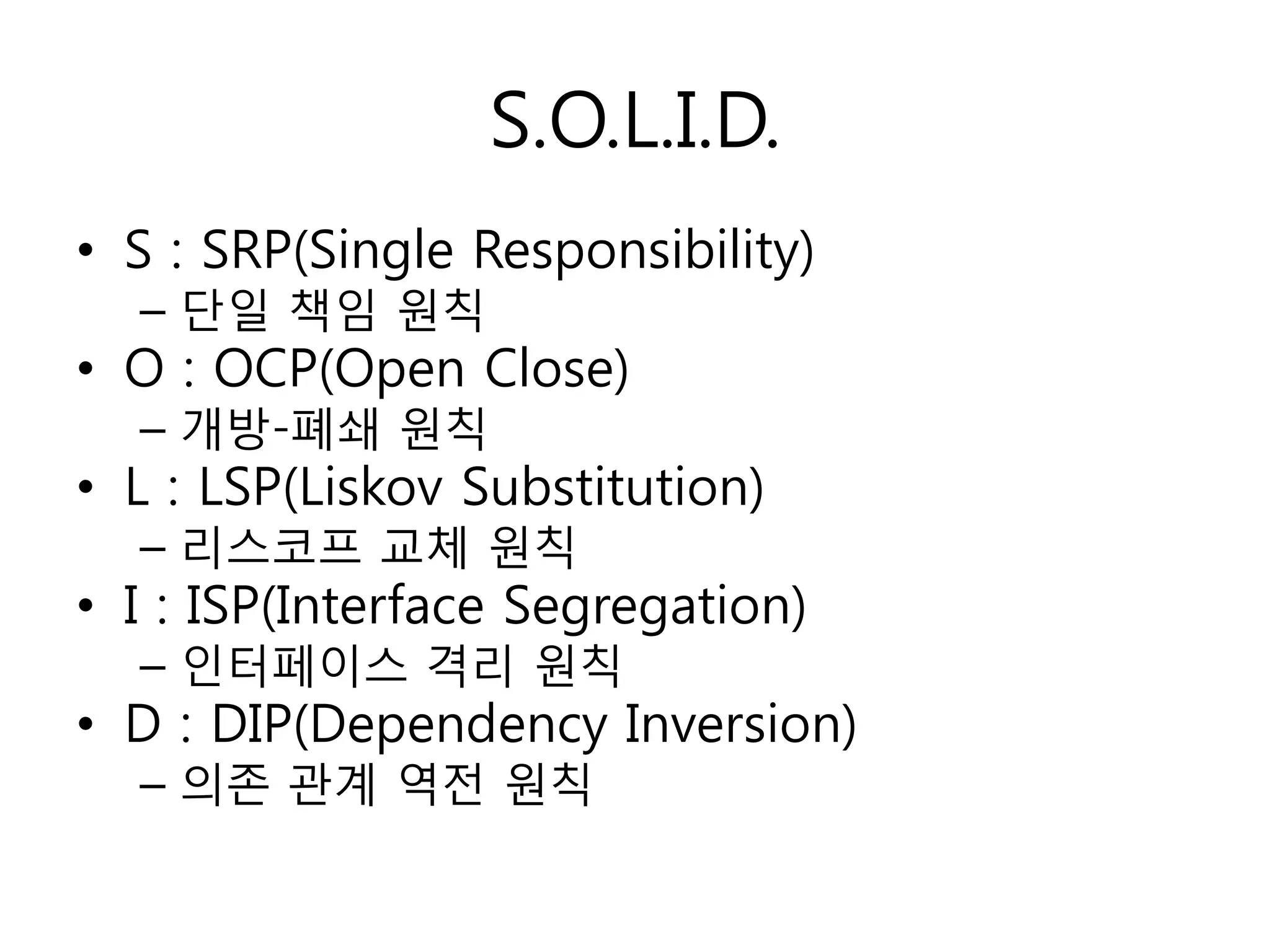 S.O.L.I.D.

• S : SRP(Single Responsibility)
  – 단일 책임 원칙
• O : OCP(Open Close)
  – 개방-폐쇄 원칙
• L : LSP(Liskov Substitution)
  – 리스코프 교체 원칙
• I : ISP(Interface Segregation)
  – 인터페이스 격리 원칙
• D : DIP(Dependency Inversion)
  – 의존 관계 역전 원칙